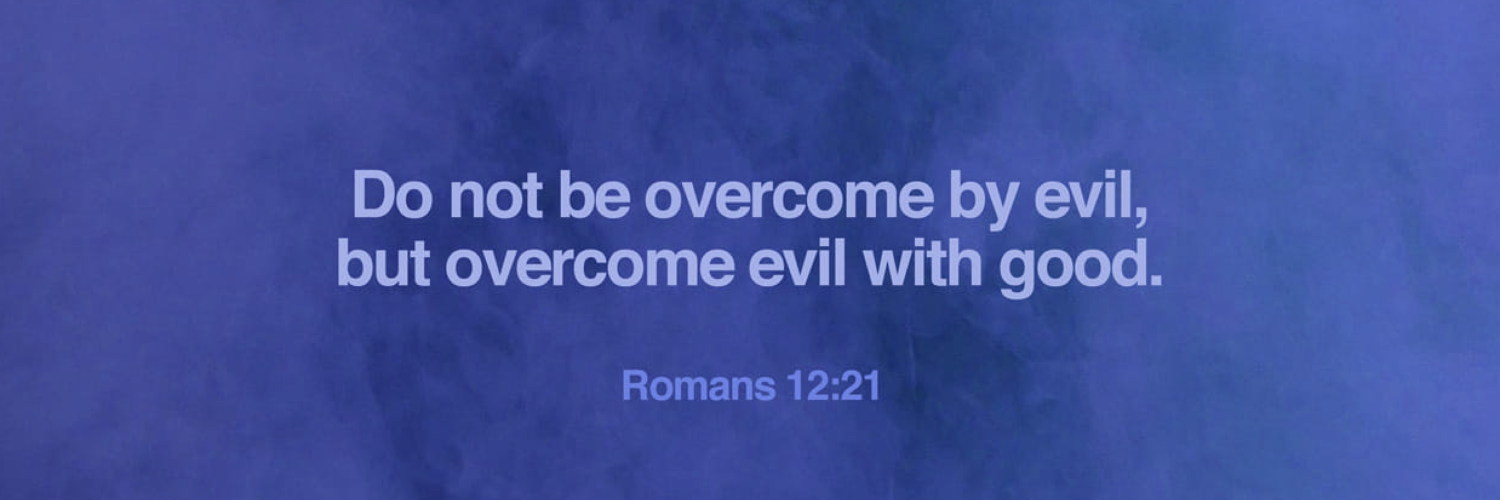 Do not be overcome by evil, but overcome evil with good.

Romans 12:21